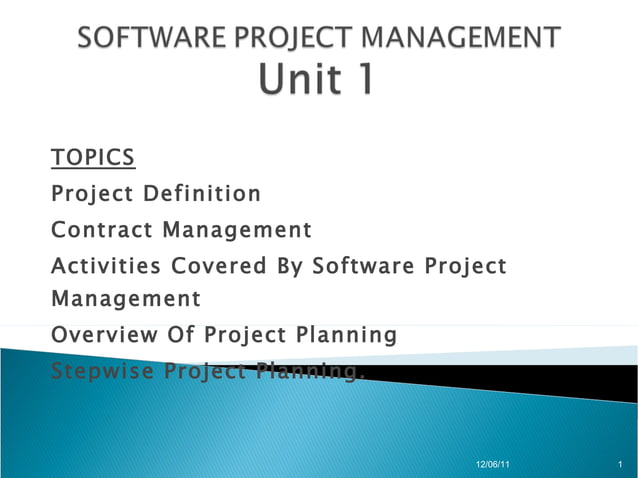 SOFTWARE PROJECT MANAGEMENT
Unit 1

TOPICS
Project Definition
Contract Management
Activities Covered By Software Project Management
Overview Of Project Planning
Stepwise Project Planning.

12/06/11
1